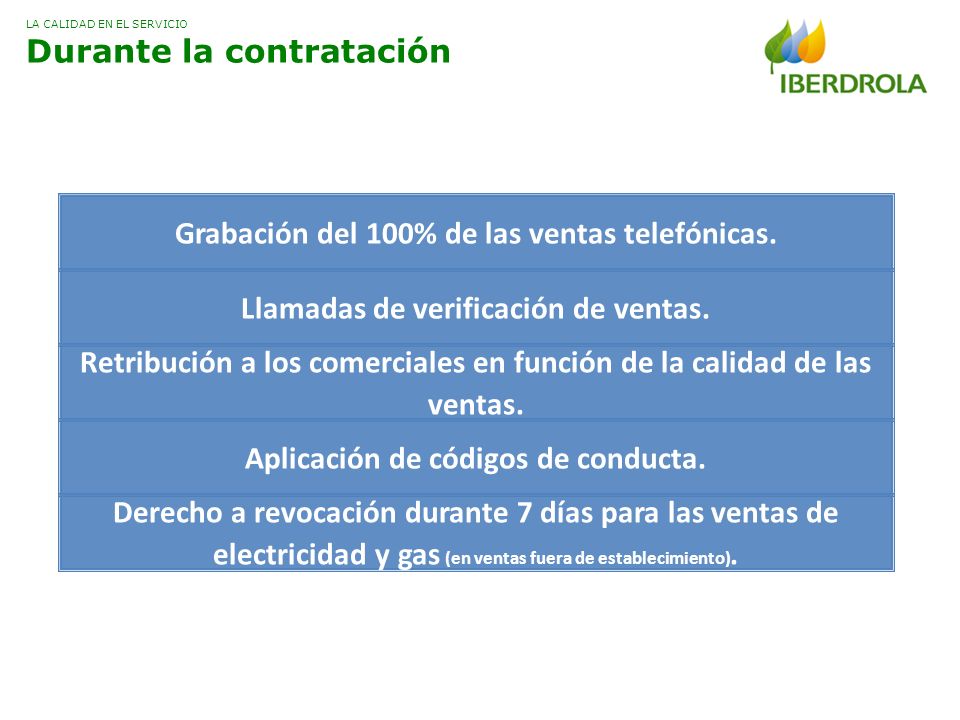 LA CALIDAD EN EL SERVICIO
Durante la contratación

IBERDROLA

Grabación del 100% de las ventas telefónicas.

Llamadas de verificación de ventas.

Retribución a los comerciales en función de la calidad de las ventas.

Aplicación de códigos de conducta.

Derecho a revocación durante 7 días para las ventas de electricidad y gas (en ventas fuera de establecimiento).